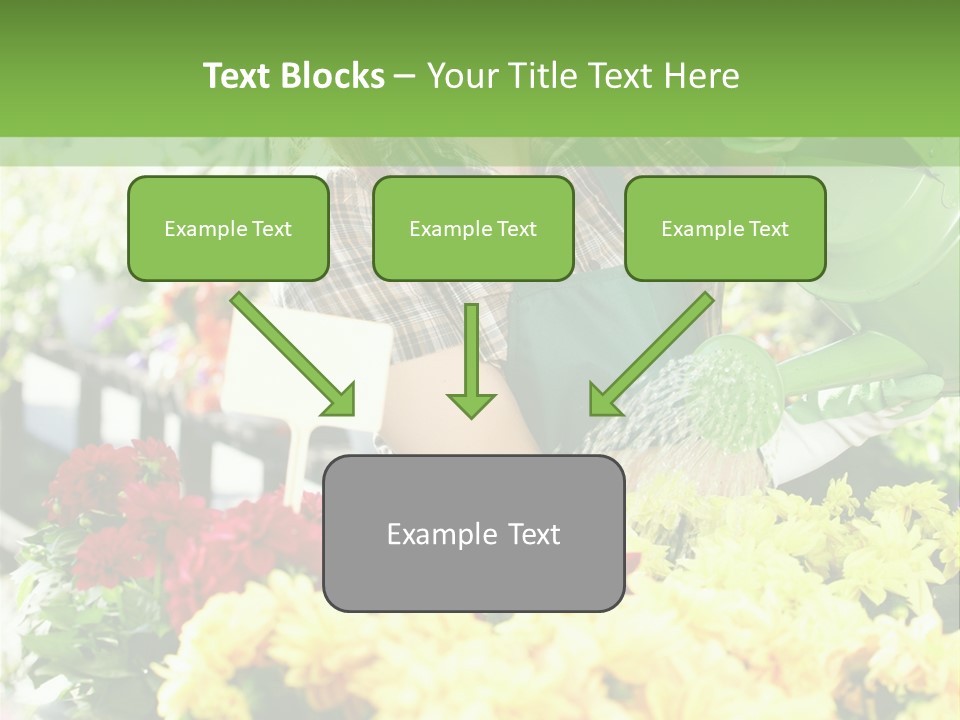 Text Blocks – Your Title Text Here

Example Text

Example Text

Example Text

Example Text